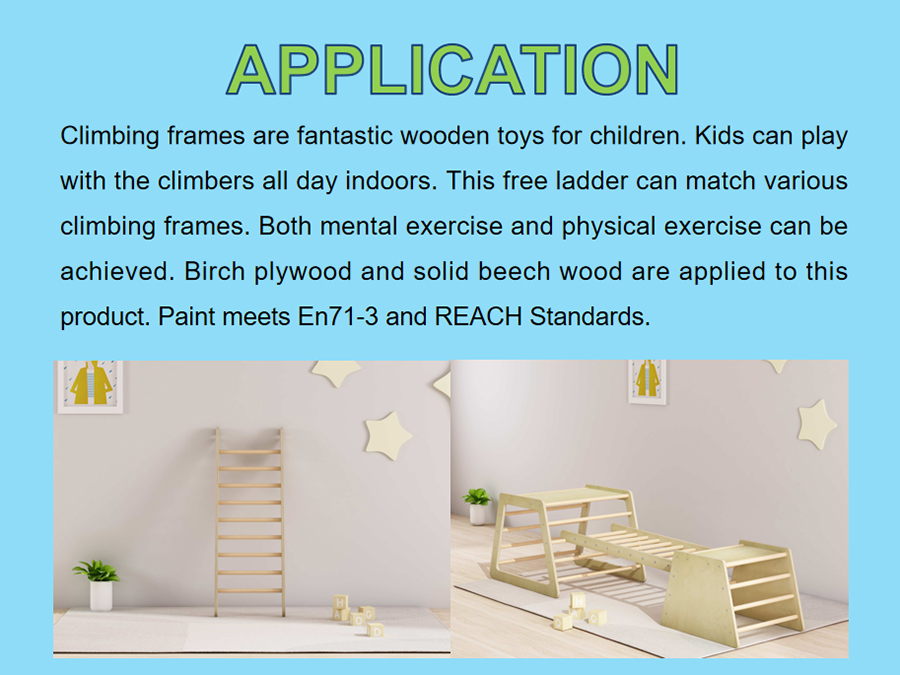 APPLICATION

Climbing frames are fantastic wooden toys for children. Kids can play with the climbers all day indoors. This free ladder can match various climbing frames. Both mental exercise and physical exercise can be achieved. Birch plywood and solid beech wood are applied to this product. Paint meets En71-3 and REACH Standards.